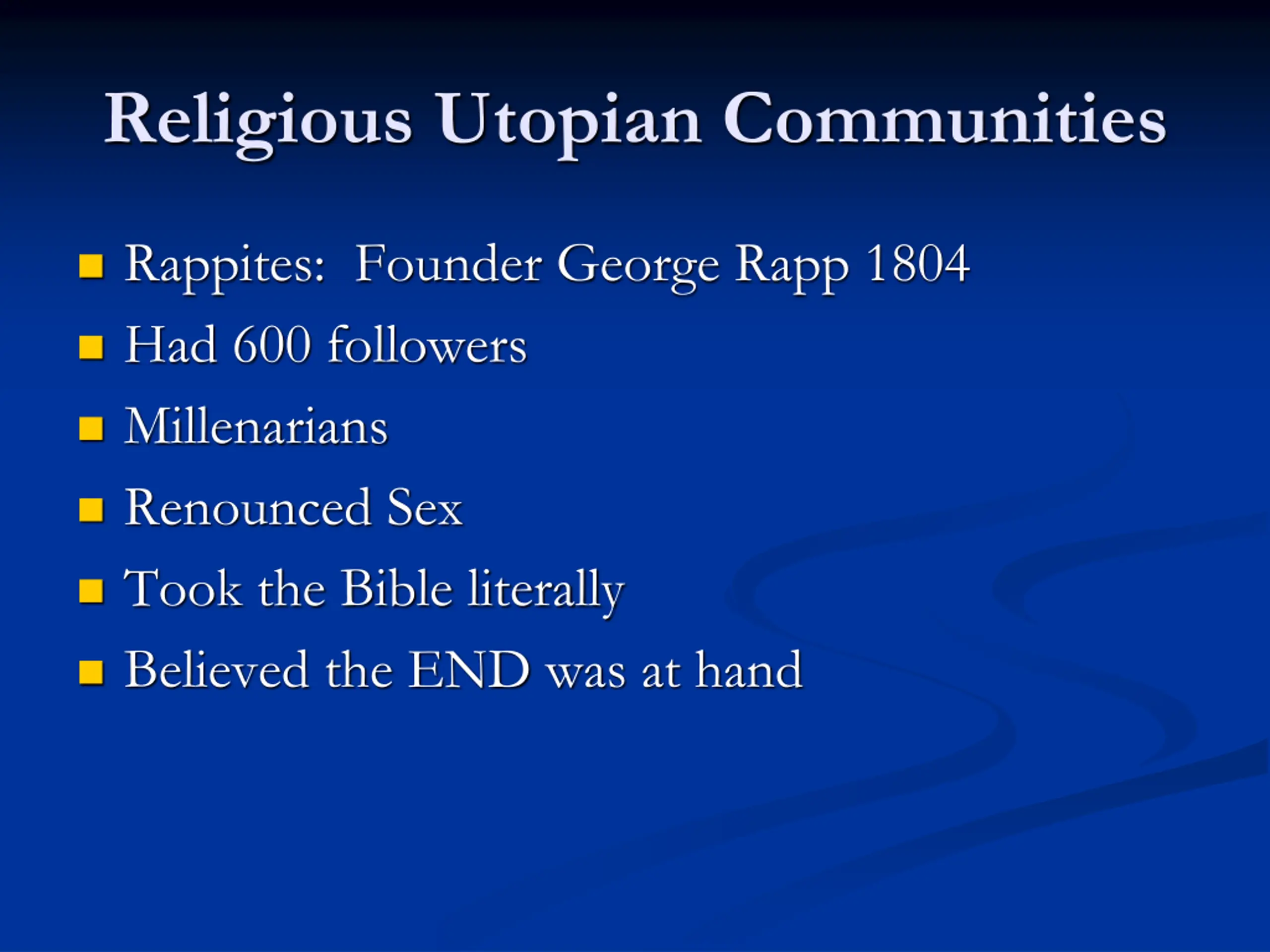 Religious Utopian Communities

- Rappites: Founder George Rapp 1804
- Had 600 followers
- Millenarians
- Renounced Sex
- Took the Bible literally
- Believed the END was at hand